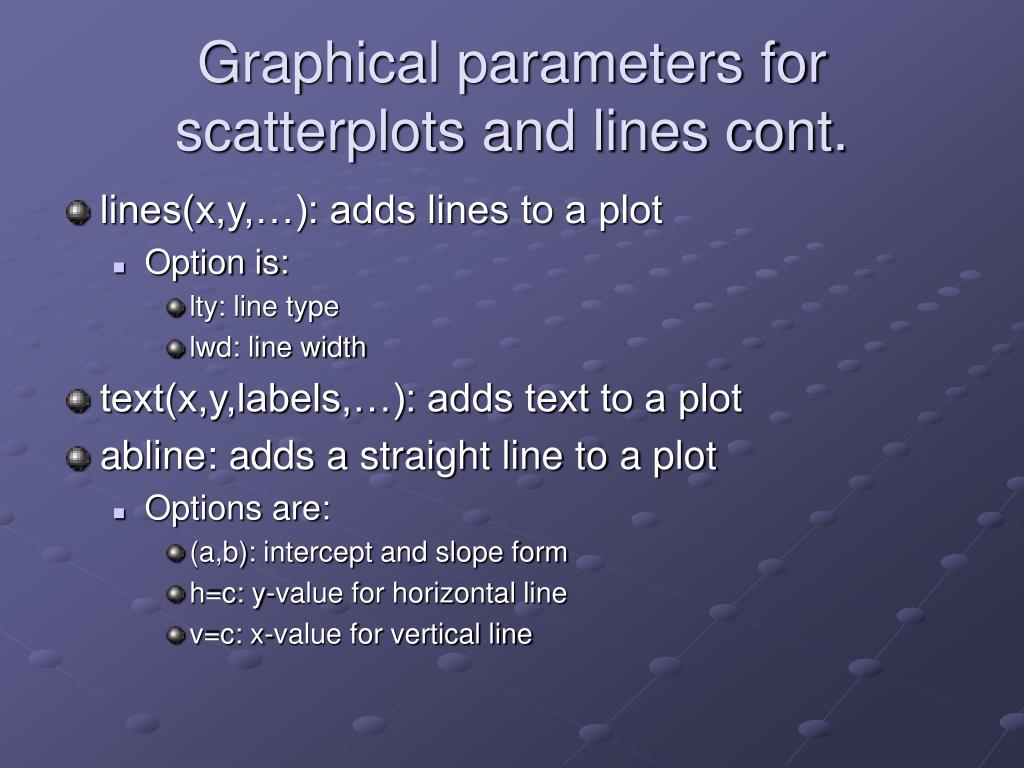 Graphical parameters for scatterplots and lines cont.

lines(x,y,…): adds lines to a plot

Option is:

lty: line type

lwd: line width

text(x,y,labels,…): adds text to a plot

abline: adds a straight line to a plot

Options are:

(a,b): intercept and slope form

h=c: y-value for horizontal line

v=c: x-value for vertical line